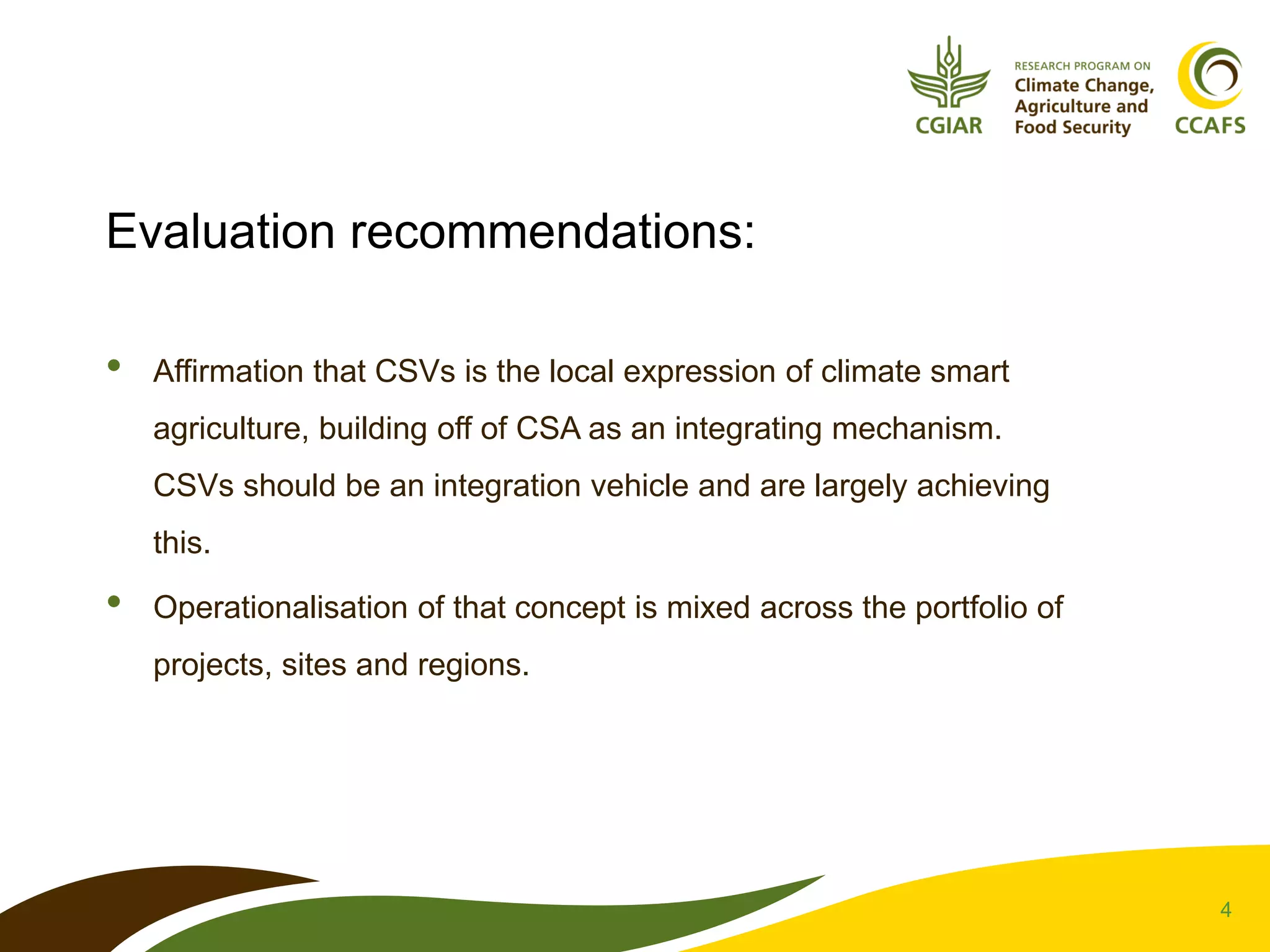 CGIAR

RESEARCH PROGRAM ON
Climate Change, Agriculture and Food Security

CCAFS

Evaluation recommendations:

• Affirmation that CSVs is the local expression of climate smart agriculture, building off of CSA as an integrating mechanism. CSVs should be an integration vehicle and are largely achieving this.

• Operationalisation of that concept is mixed across the portfolio of projects, sites and regions.

4